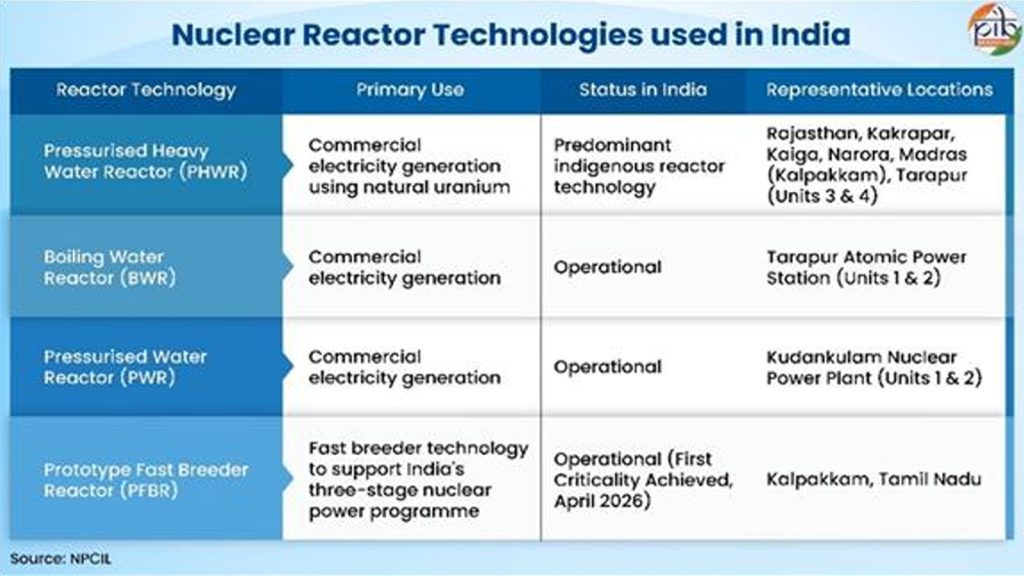 Nuclear Reactor Technologies used in India

pib

| Reactor Technology | Primary Use | Status in India | Representative Locations |
|---|---|---|---|
| Pressurised Heavy Water Reactor (PHWR) | Commercial electricity generation using natural uranium | Predominant indigenous reactor technology | Rajasthan, Kakrapar, Kaiga, Narora, Madras (Kalpakkam), Tarapur (Units 3 & 4) |
| Boiling Water Reactor (BWR) | Commercial electricity generation | Operational | Tarapur Atomic Power Station (Units 1 & 2) |
| Pressurised Water Reactor (PWR) | Commercial electricity generation | Operational | Kudankulam Nuclear Power Plant (Units 1 & 2) |
| Prototype Fast Breeder Reactor (PFBR) | Fast breeder technology to support India's three-stage nuclear power programme | Operational (First Criticality Achieved, April 2026) | Kalpakkam, Tamil Nadu |

Source: NPCIL